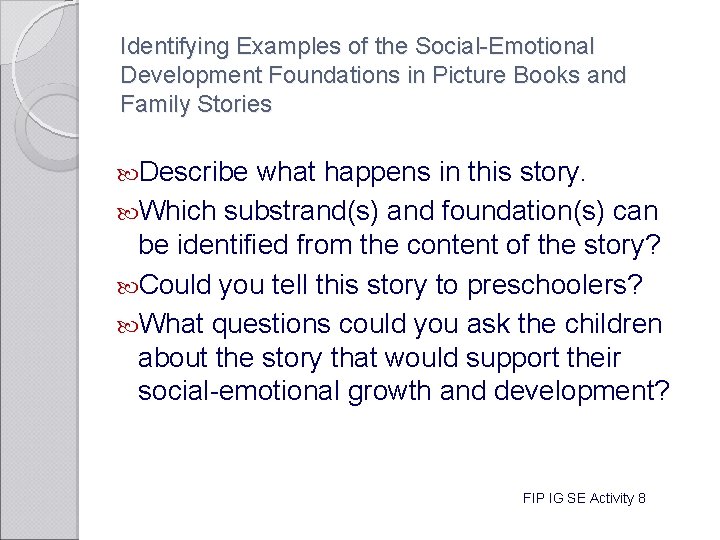 Identifying Examples of the Social-Emotional Development Foundations in Picture Books and Family Stories

Describe what happens in this story.

Which substrand(s) and foundation(s) can be identified from the content of the story?

Could you tell this story to preschoolers?

What questions could you ask the children about the story that would support their social-emotional growth and development?

FIP IG SE Activity 8